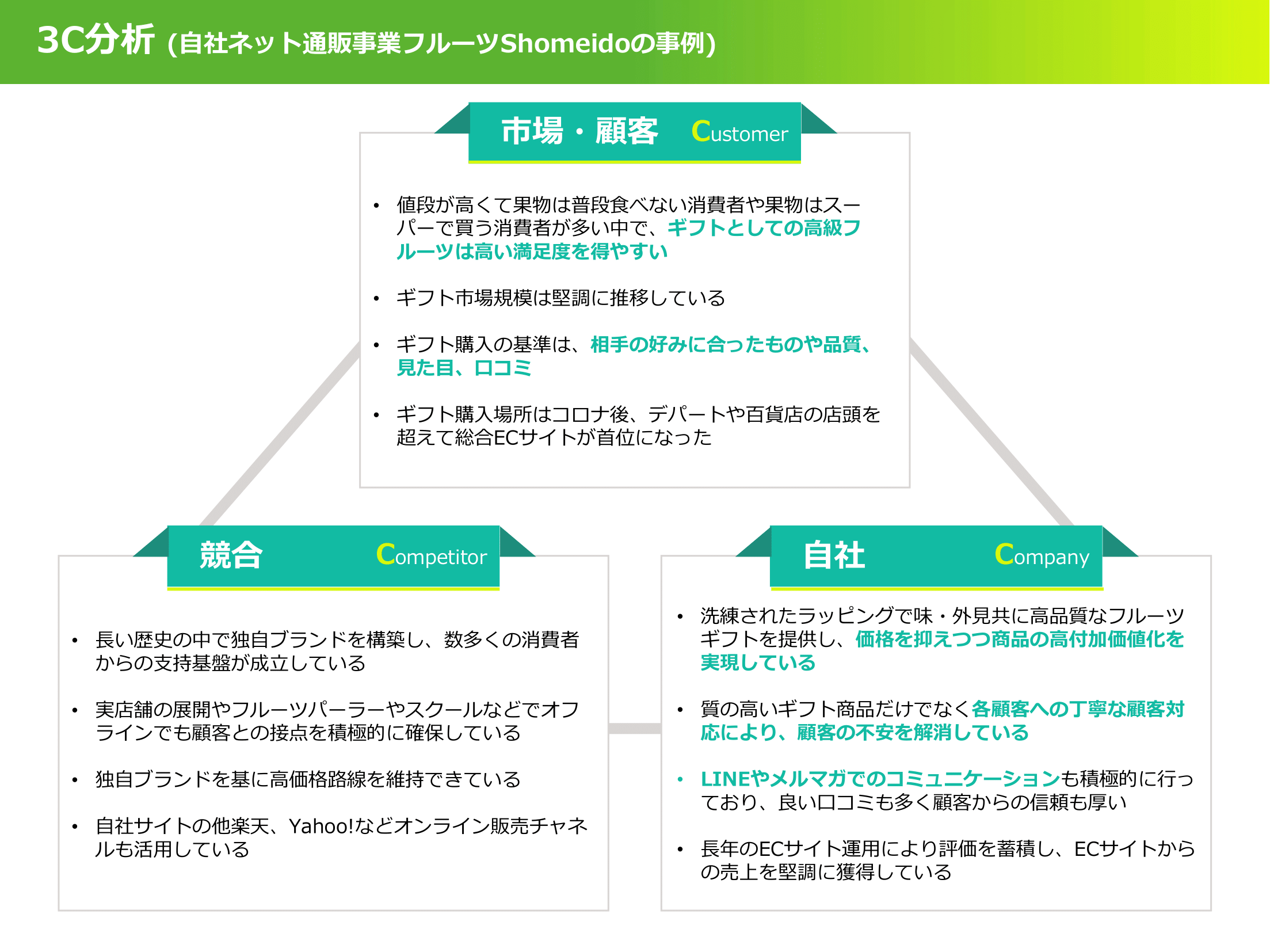 3C分析 (自社ネット通販事業フルーツShomeidoの事例)

市場・顧客 Customer

• 値段が高くて果物は普段食べない消費者や果物はスーパーで買う消費者が多い中で、ギフトとしての高級フルーツは高い満足度を得やすい

• ギフト市場規模は堅調に推移している

• ギフト購入の基準は、相手の好みに合ったものや品質、見た目、口コミ

• ギフト購入場所はコロナ後、デパートや百貨店の店頭を超えて総合ECサイトが首位になった

競合 Competitor

• 長い歴史の中で独自ブランドを構築し、数多くの消費者からの支持基盤が成立している

• 実店舗の展開やフルーツパーラーやスクールなどでオフラインでも顧客との接点を積極的に確保している

• 独自ブランドを基に高価格路線を維持できている

• 自社サイトの他楽天、Yahoo!などオンライン販売チャネルも活用している

自社 Company

• 洗練されたラッピングで味・外見共に高品質なフルーツギフトを提供し、価格を抑えつつ商品の高付加価値化を実現している

• 質の高いギフト商品だけでなく各顧客への丁寧な顧客対応により、顧客の不安を解消している

• LINEやメルマガでのコミュニケーションも積極的に行っており、良い口コミも多く顧客からの信頼も厚い

• 長年のECサイト運用により評価を蓄積し、ECサイトからの売上を堅調に獲得している